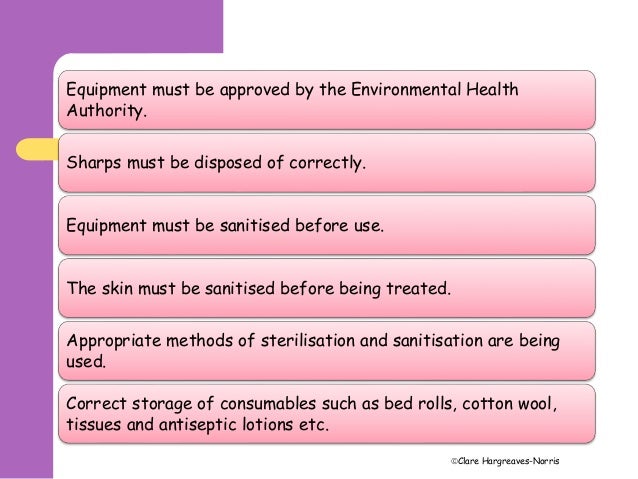 Equipment must be approved by the Environmental Health Authority.

Sharps must be disposed of correctly.

Equipment must be sanitised before use.

The skin must be sanitised before being treated.

Appropriate methods of sterilisation and sanitisation are being used.

Correct storage of consumables such as bed rolls, cotton wool, tissues and antiseptic lotions etc.

©Clare Hargreaves-Norris